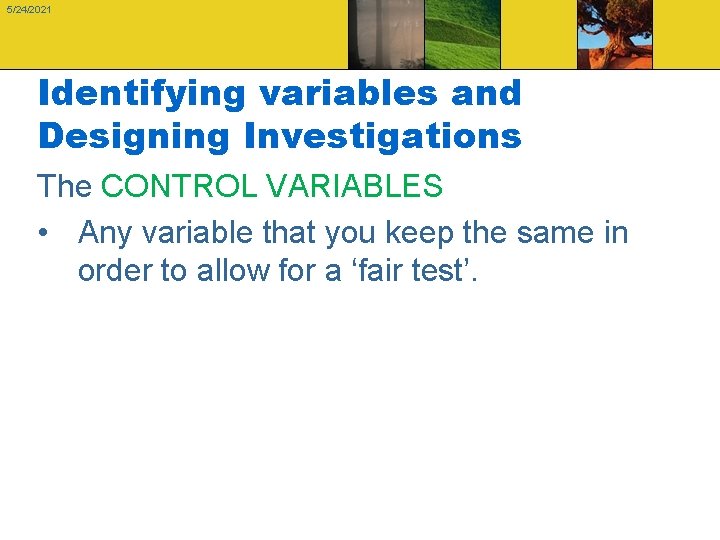 5/24/2021

Identifying variables and Designing Investigations

The CONTROL VARIABLES

• Any variable that you keep the same in order to allow for a ‘fair test’.